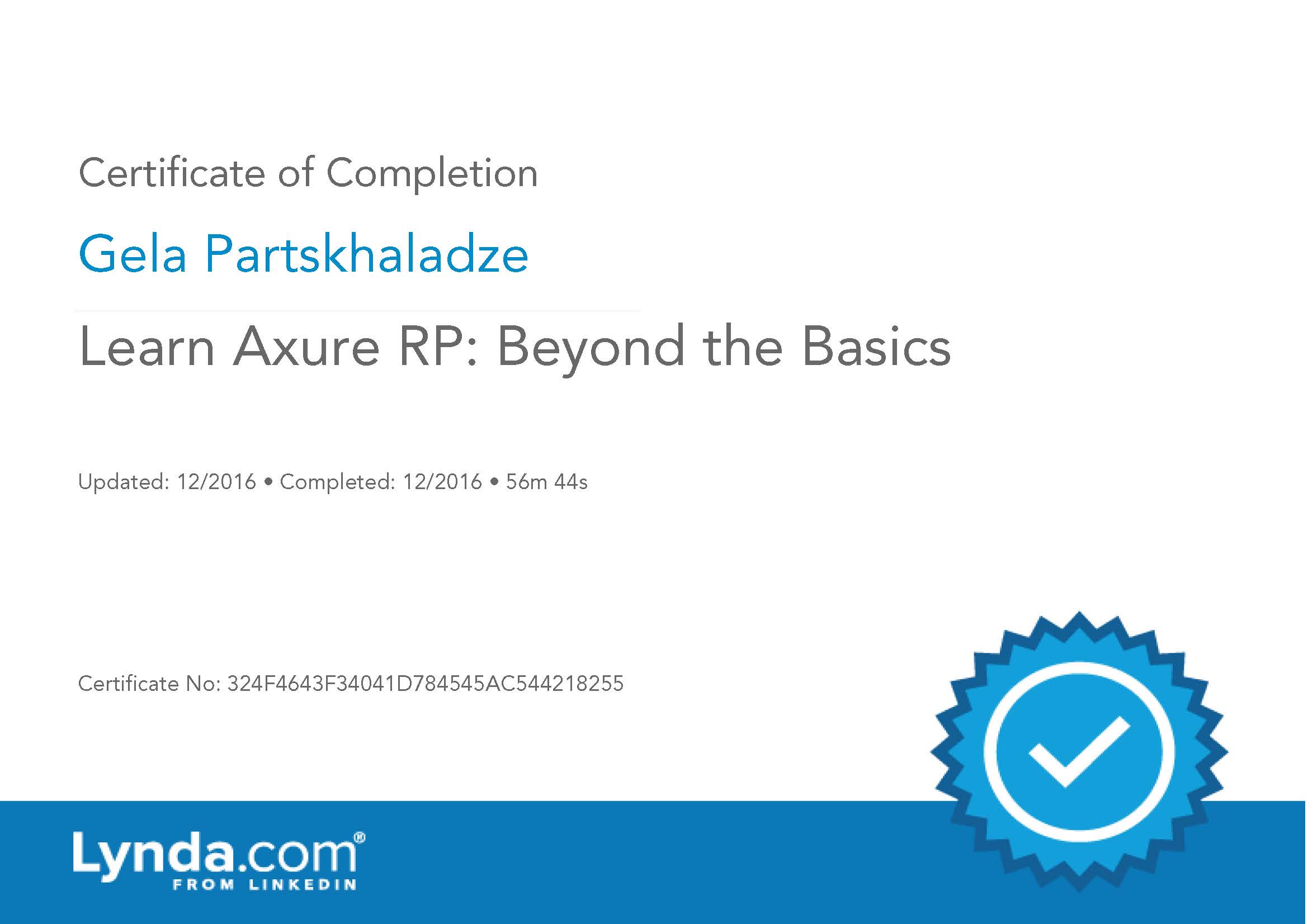 Certificate of Completion

Gela Partskhaladze

Learn Axure RP: Beyond the Basics

Updated: 12/2016 • Completed: 12/2016 • 56m 44s

Certificate No: 324F4643F34041D784545AC544218255

Lynda.com®
FROM LINKEDIN